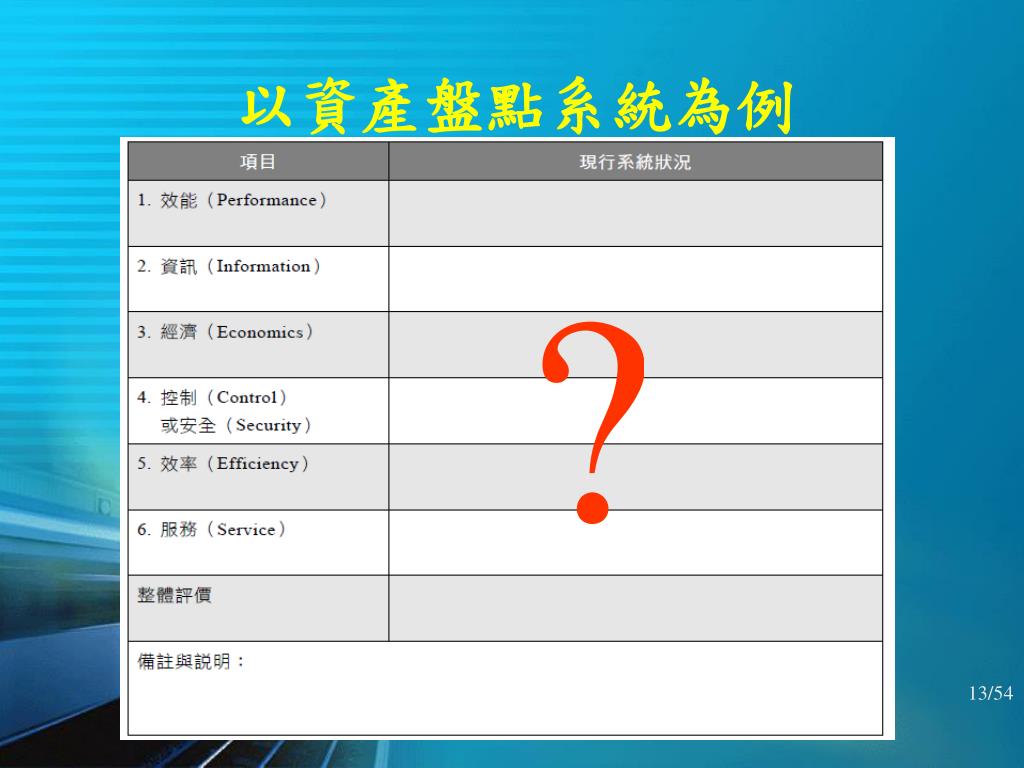 以資產盤點系統為例

| 項目 | 現行系統狀況 |
|---|---|
| 1. 效能（Performance） | |
| 2. 資訊（Information） | |
| 3. 經濟（Economics） | |
| 4. 控制（Control）或安全（Security） | |
| 5. 效率（Efficiency） | |
| 6. 服務（Service） | |
| 整體評價 | |
| 備註與說明： | |

?

13/54